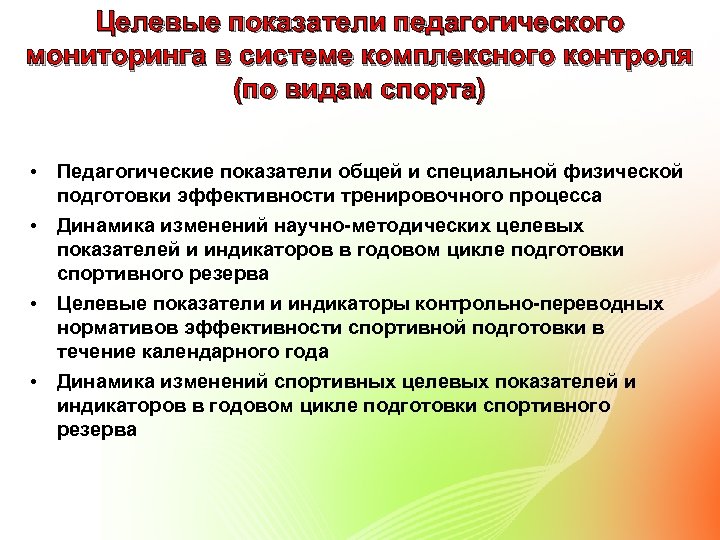 Целевые показатели педагогического мониторинга в системе комплексного контроля (по видам спорта)

• Педагогические показатели общей и специальной физической подготовки эффективности тренировочного процесса
• Динамика изменений научно-методических целевых показателей и индикаторов в годовом цикле подготовки спортивного резерва
• Целевые показатели и индикаторы контрольно-переводных нормативов эффективности спортивной подготовки в течение календарного года
• Динамика изменений спортивных целевых показателей и индикаторов в годовом цикле подготовки спортивного резерва